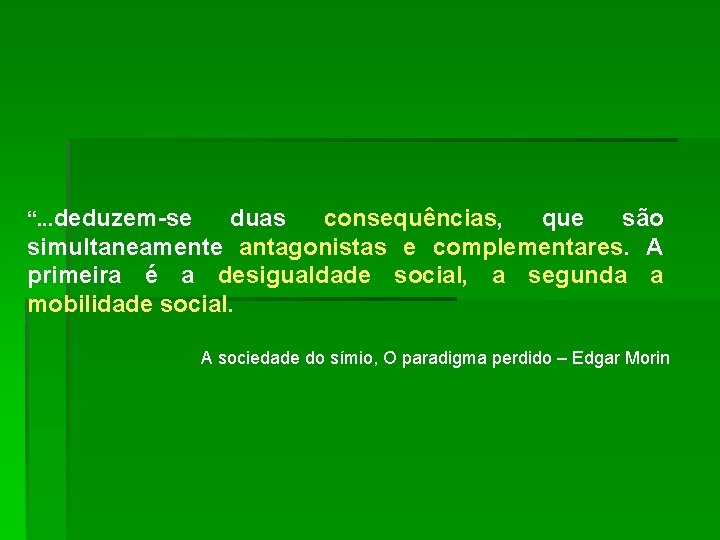 “...deduzem-se duas consequências, que são simultaneamente antagonistas e complementares. A primeira é a desigualdade social, a segunda a mobilidade social.

A sociedade do símio, O paradigma perdido – Edgar Morin